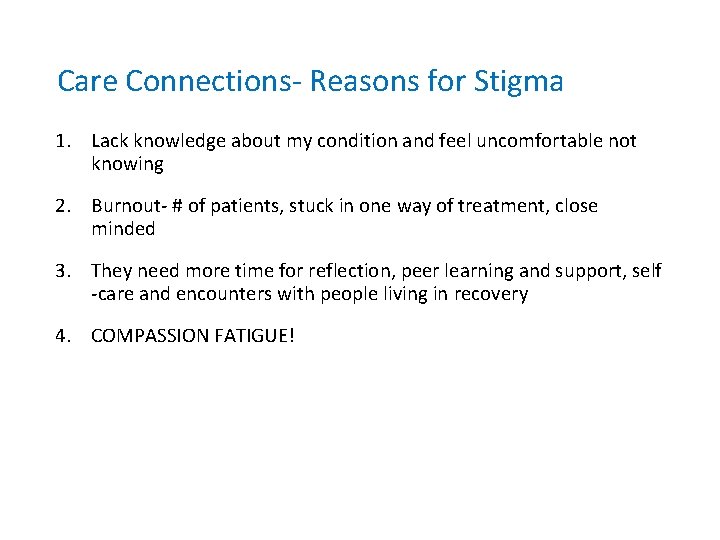 Care Connections- Reasons for Stigma

1. Lack knowledge about my condition and feel uncomfortable not knowing

2. Burnout- # of patients, stuck in one way of treatment, close minded

3. They need more time for reflection, peer learning and support, self -care and encounters with people living in recovery

4. COMPASSION FATIGUE!